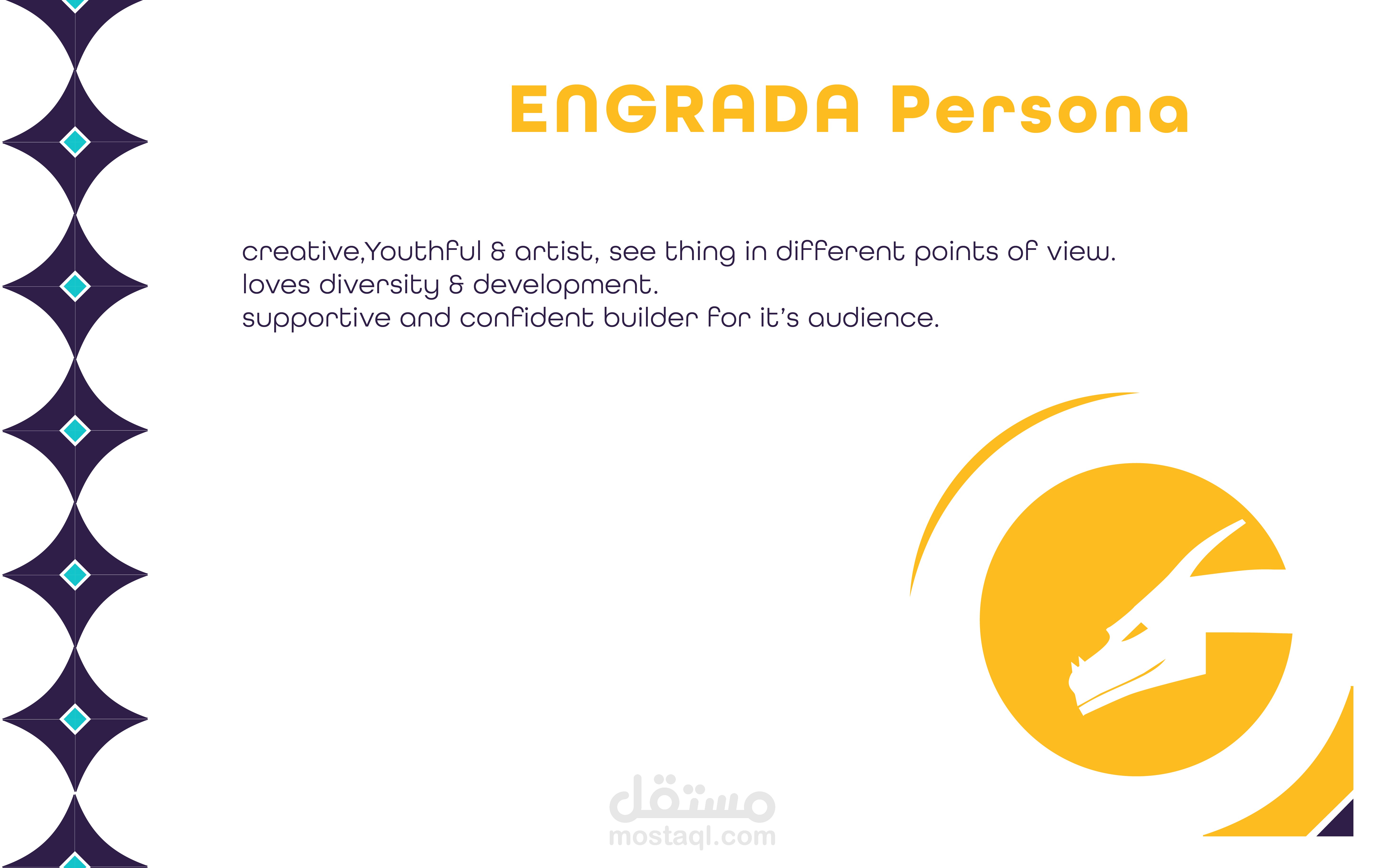 ENGRADA Persona

creative,Youthful & artist, see thing in different points of view.
loves diversity & development.
supportive and confident builder for it's audience.

مستقل
mostaql.com